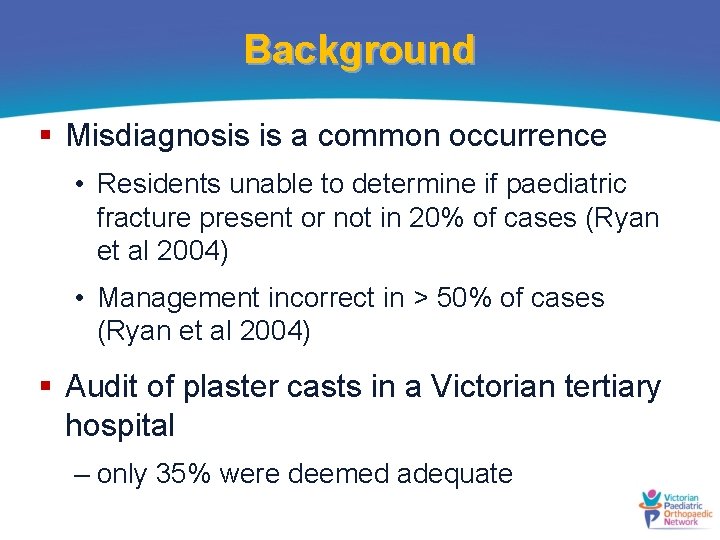 Background

▪ Misdiagnosis is a common occurrence

• Residents unable to determine if paediatric fracture present or not in 20% of cases (Ryan et al 2004)

• Management incorrect in > 50% of cases (Ryan et al 2004)

▪ Audit of plaster casts in a Victorian tertiary hospital

– only 35% were deemed adequate

Victorian Paediatric Orthopaedic Network